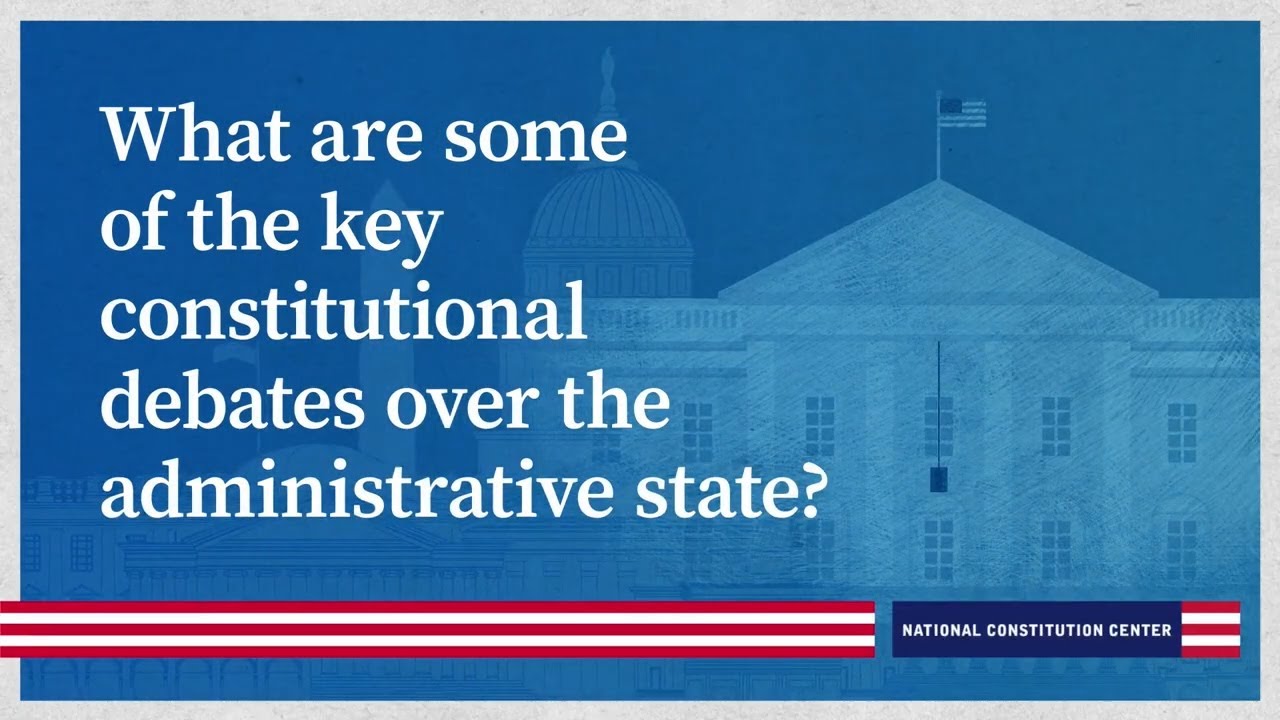 What are some of the key constitutional debates over the administrative state?

NATIONAL CONSTITUTION CENTER